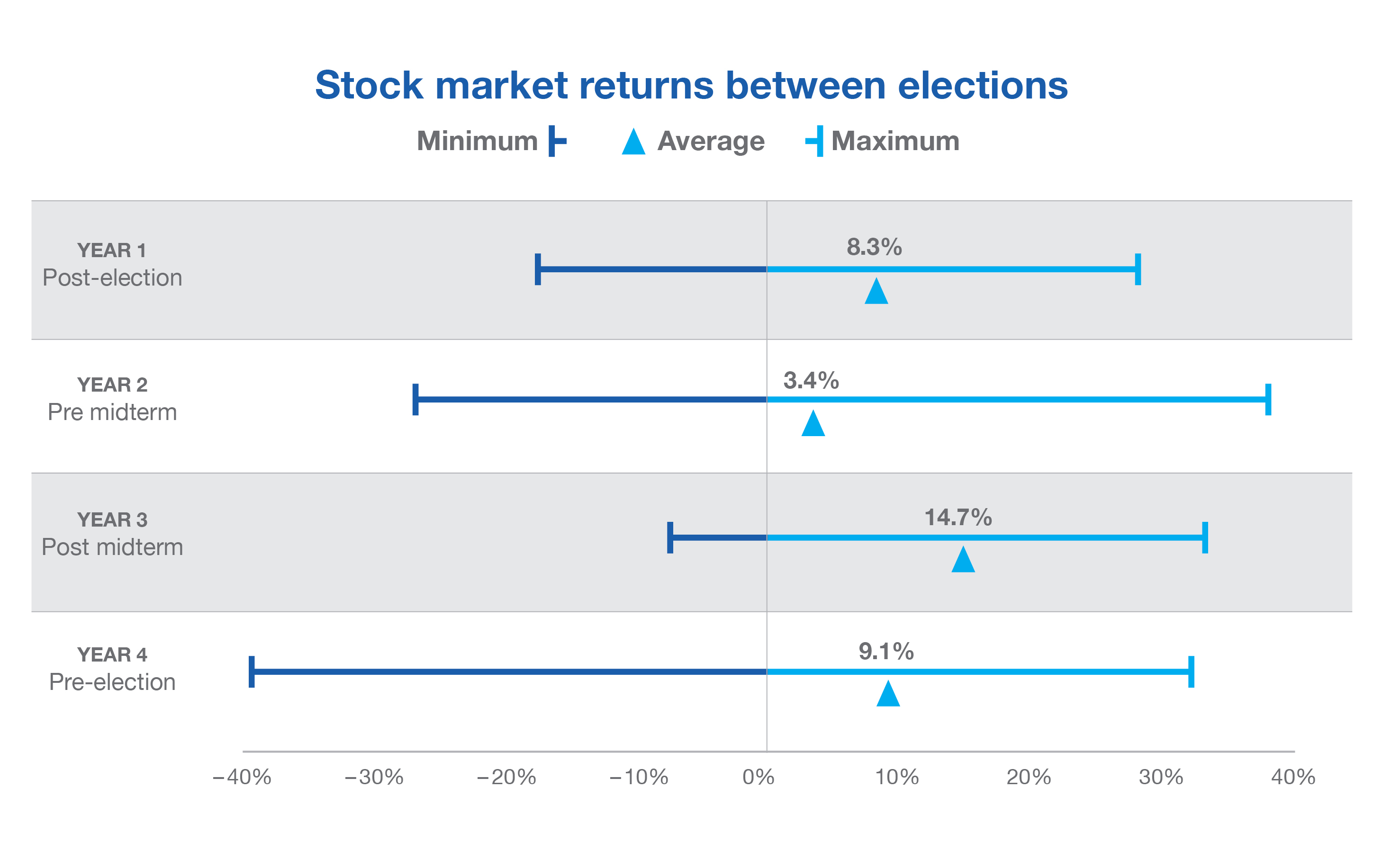 Stock market returns between elections

Minimum Average Maximum

YEAR 1
Post-election
8.3%

YEAR 2
Pre midterm
3.4%

YEAR 3
Post midterm
14.7%

YEAR 4
Pre-election
9.1%

−40% −30% −20% −10% 0% 10% 20% 30% 40%